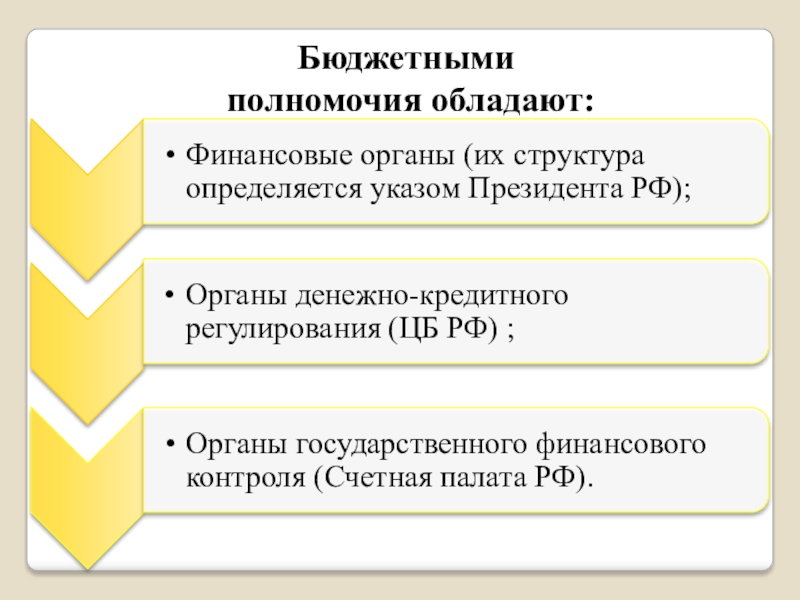 Бюджетными полномочия обладают:

• Финансовые органы (их структура определяется указом Президента РФ);

• Органы денежно-кредитного регулирования (ЦБ РФ) ;

• Органы государственного финансового контроля (Счетная палата РФ).